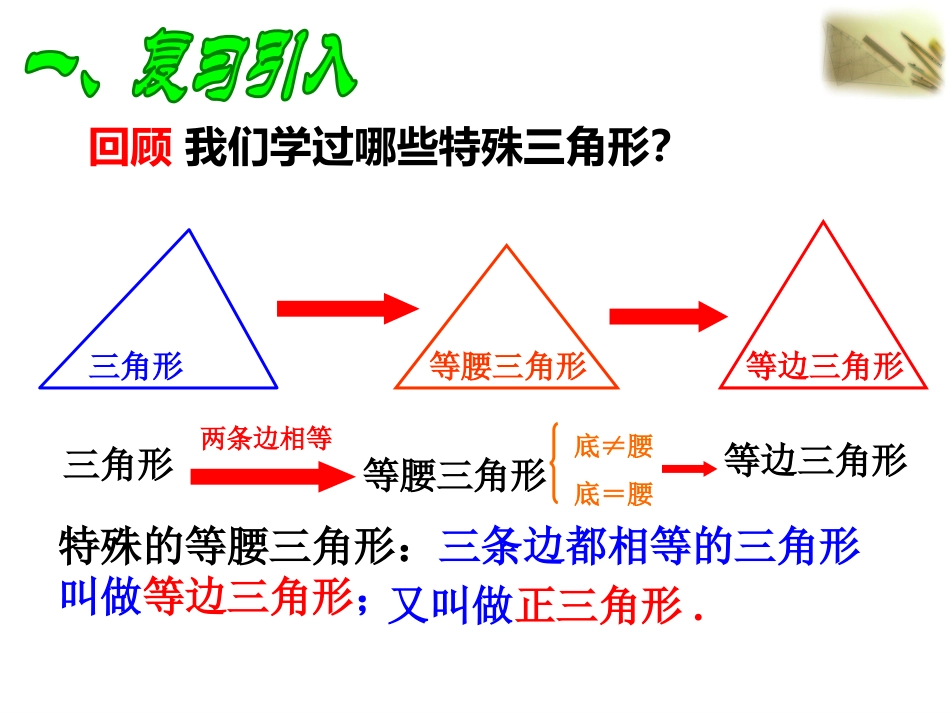 一、复习引入

回顾 我们学过哪些特殊三角形?

三角形

等腰三角形

等边三角形

三角形 两条边相等 等腰三角形 底≠腰 底＝腰 等边三角形

特殊的等腰三角形：三条边都相等的三角形叫做等边三角形；又叫做正三角形 .